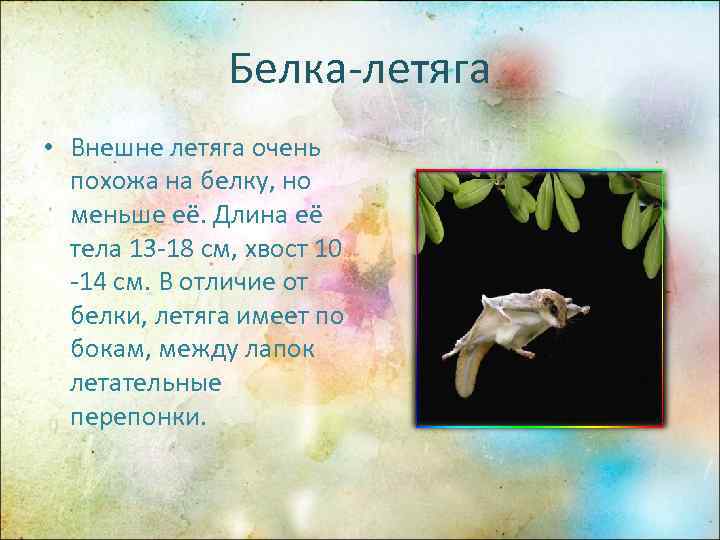 Белка-летяга

• Внешне летяга очень похожа на белку, но меньше её. Длина её тела 13-18 см, хвост 10 -14 см. В отличие от белки, летяга имеет по бокам, между лапок летательные перепонки.